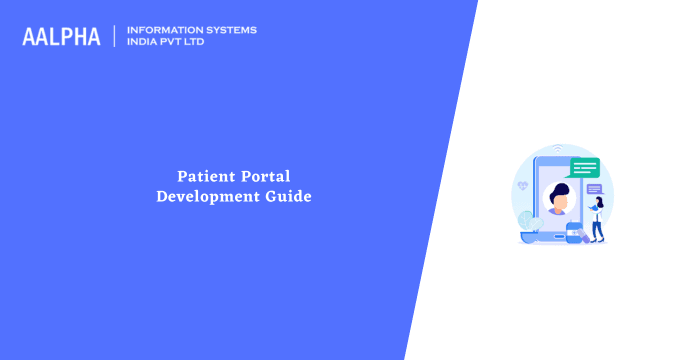 AALPHA | INFORMATION SYSTEMS INDIA PVT LTD

Patient Portal Development Guide